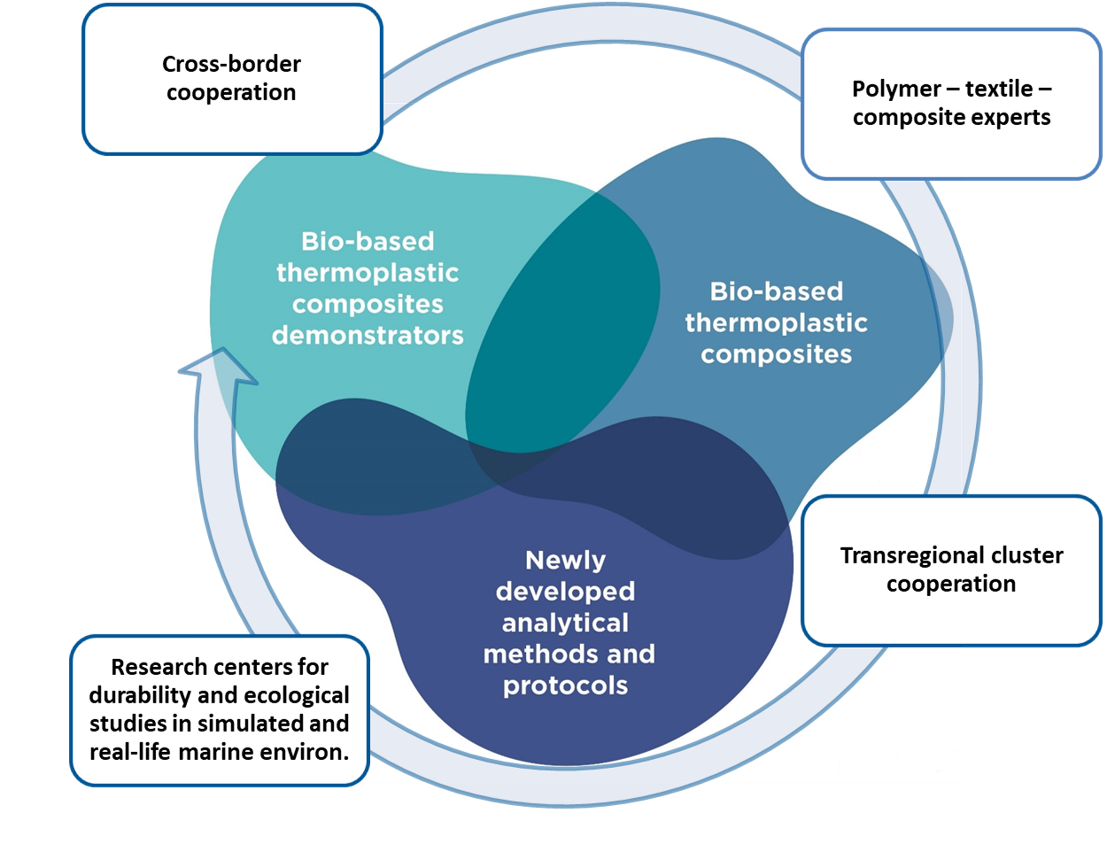 Cross-border cooperation

Polymer – textile – composite experts

Bio-based thermoplastic composites demonstrators

Bio-based thermoplastic composites

Newly developed analytical methods and protocols

Transregional cluster cooperation

Research centers for durability and ecological studies in simulated and real-life marine environ.